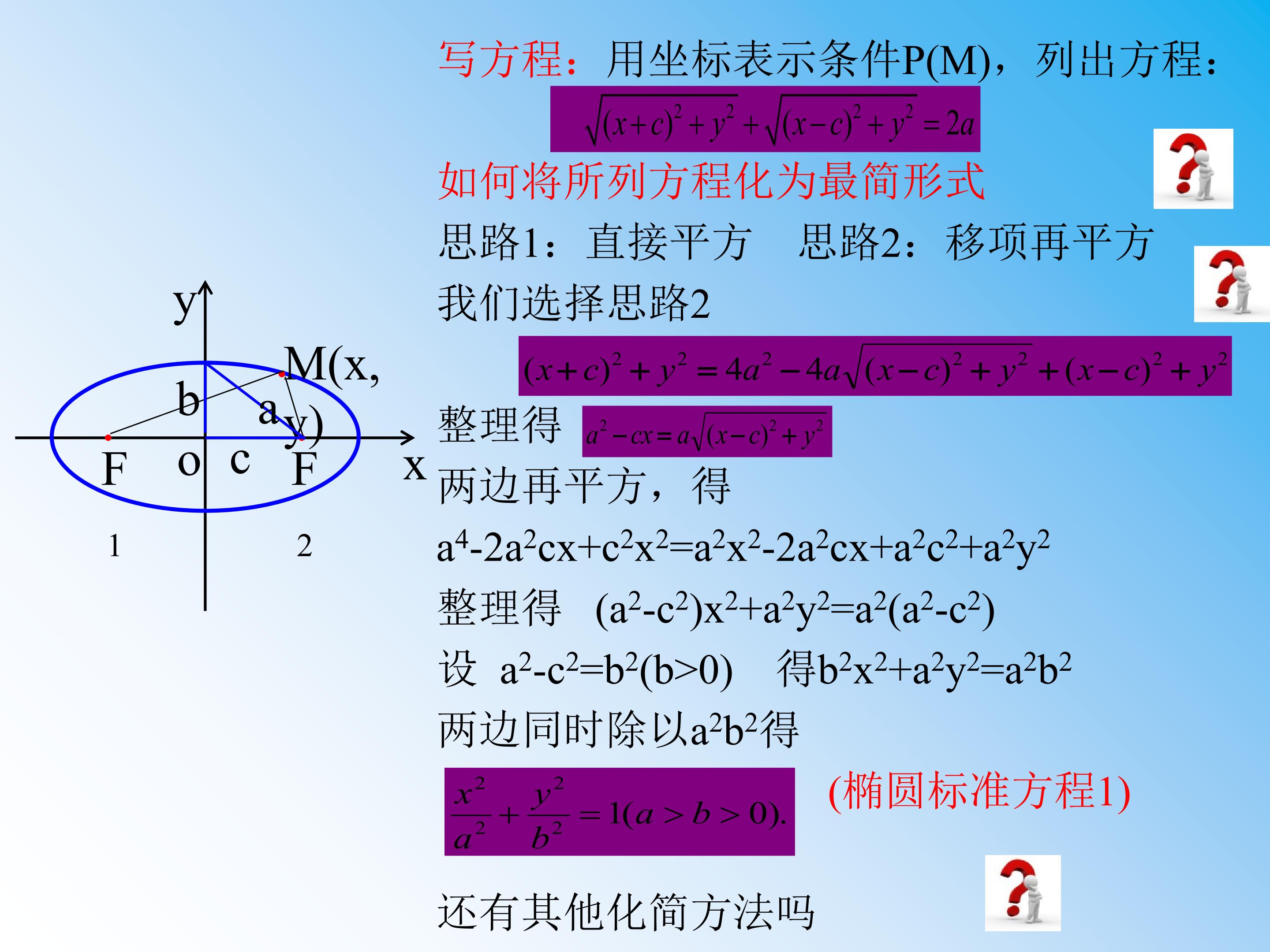 写方程：用坐标表示条件P(M)，列出方程：

$\sqrt{(x+c)^2+y^2}+\sqrt{(x-c)^2+y^2}=2a$

如何将所列方程化为最简形式

思路1：直接平方　思路2：移项再平方

我们选择思路2

$(x+c)^2+y^2=4a^2-4a\sqrt{(x-c)^2+y^2}+(x-c)^2+y^2$

整理得 $a^2-cx=a\sqrt{(x-c)^2+y^2}$

两边再平方，得

$a^4-2a^2cx+c^2x^2=a^2x^2-2a^2cx+a^2c^2+a^2y^2$

整理得 $(a^2-c^2)x^2+a^2y^2=a^2(a^2-c^2)$

设 $a^2-c^2=b^2(b>0)$　得$b^2x^2+a^2y^2=a^2b^2$

两边同时除以$a^2b^2$得

$\frac{x^2}{a^2}+\frac{y^2}{b^2}=1(a>b>0).$ (椭圆标准方程1)

还有其他化简方法吗

y
M(x, y)
b
a
F
o
c
F
x
1
2